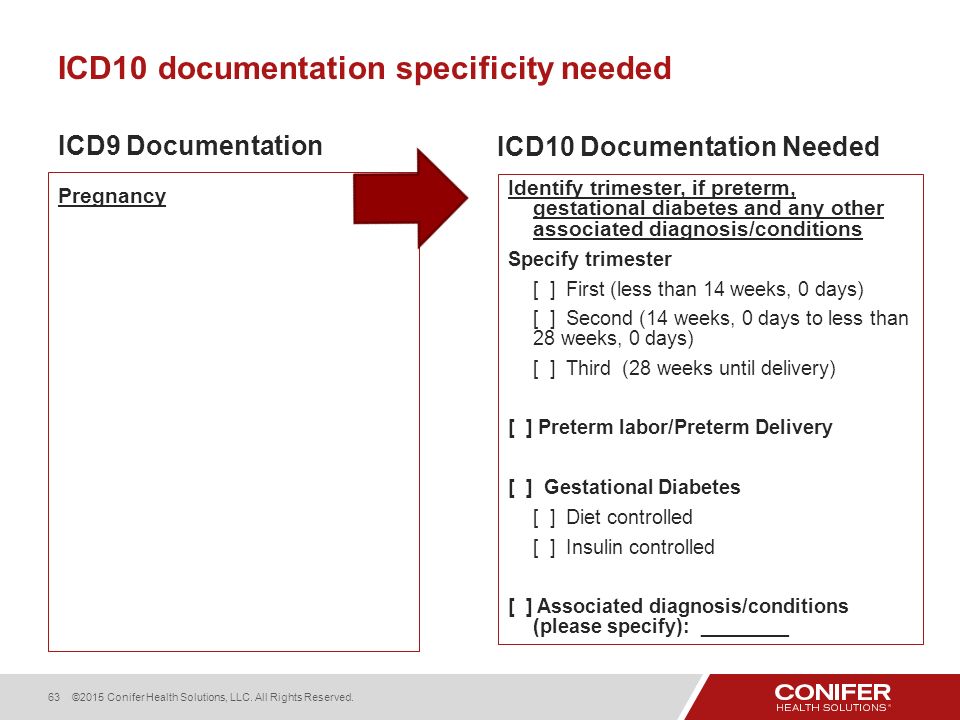 ICD10 documentation specificity needed

ICD9 Documentation

Pregnancy

ICD10 Documentation Needed

Identify trimester, if preterm, gestational diabetes and any other associated diagnosis/conditions

Specify trimester

[ ] First (less than 14 weeks, 0 days)

[ ] Second (14 weeks, 0 days to less than 28 weeks, 0 days)

[ ] Third (28 weeks until delivery)

[ ] Preterm labor/Preterm Delivery

[ ] Gestational Diabetes

[ ] Diet controlled

[ ] Insulin controlled

[ ] Associated diagnosis/conditions (please specify): ________

63 ©2015 Conifer Health Solutions, LLC. All Rights Reserved.

CONIFER HEALTH SOLUTIONS®